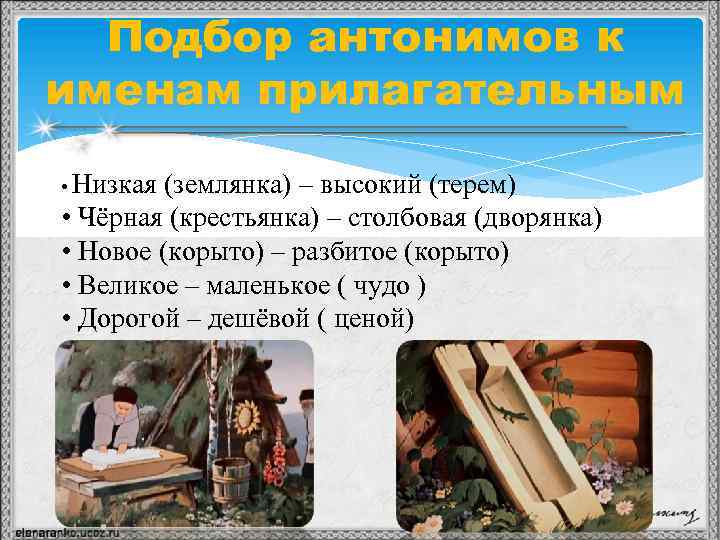 Подбор антонимов к именам прилагательным

• Низкая (землянка) – высокий (терем)
• Чёрная (крестьянка) – столбовая (дворянка)
• Новое (корыто) – разбитое (корыто)
• Великое – маленькое ( чудо )
• Дорогой – дешёвой ( ценой)

elenaranko.ucoz.ru